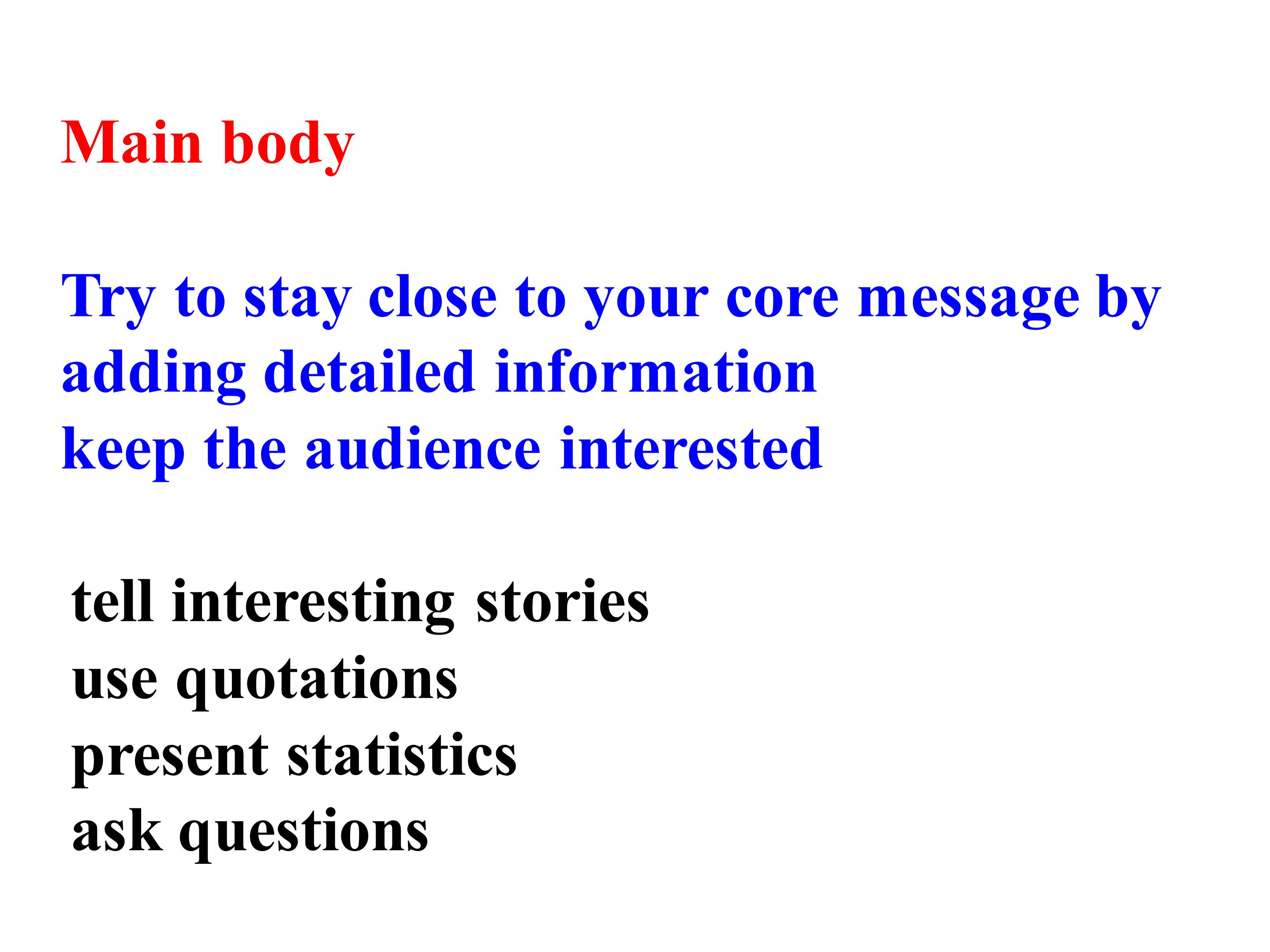 Main body

Try to stay close to your core message by adding detailed information
keep the audience interested

tell interesting stories
use quotations
present statistics
ask questions